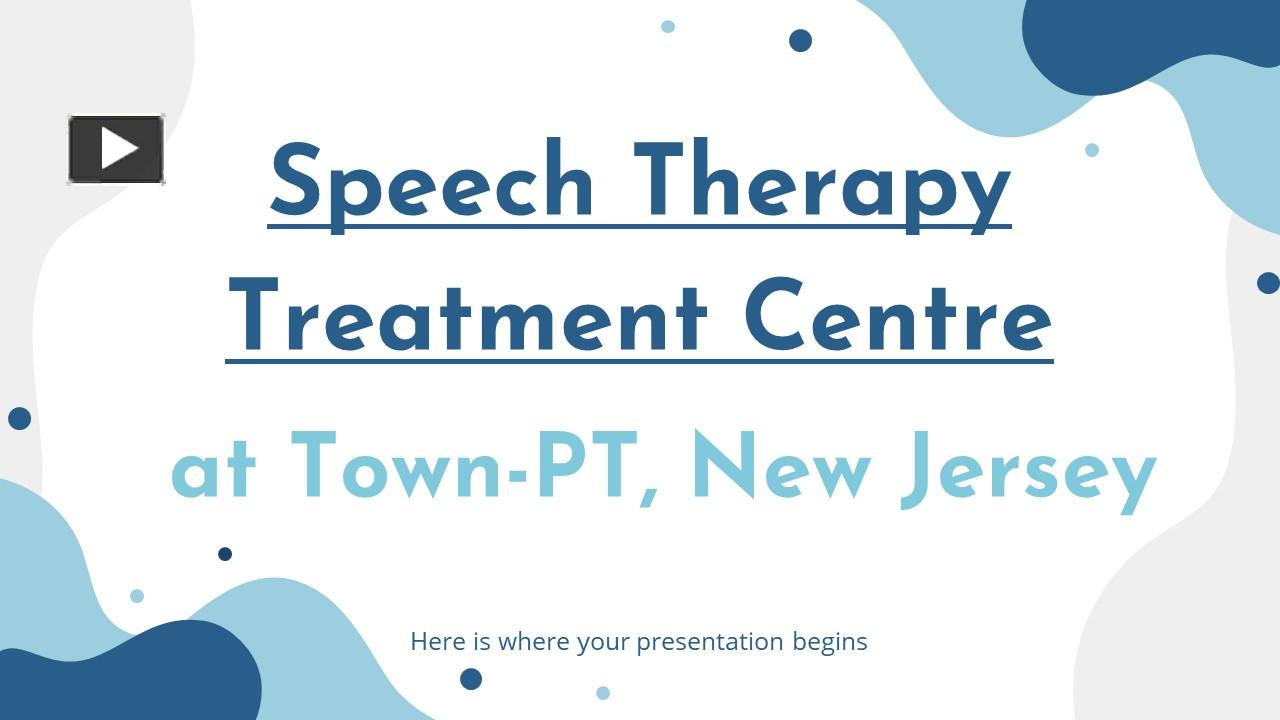 Speech Therapy Treatment Centre

at Town-PT, New Jersey

Here is where your presentation begins